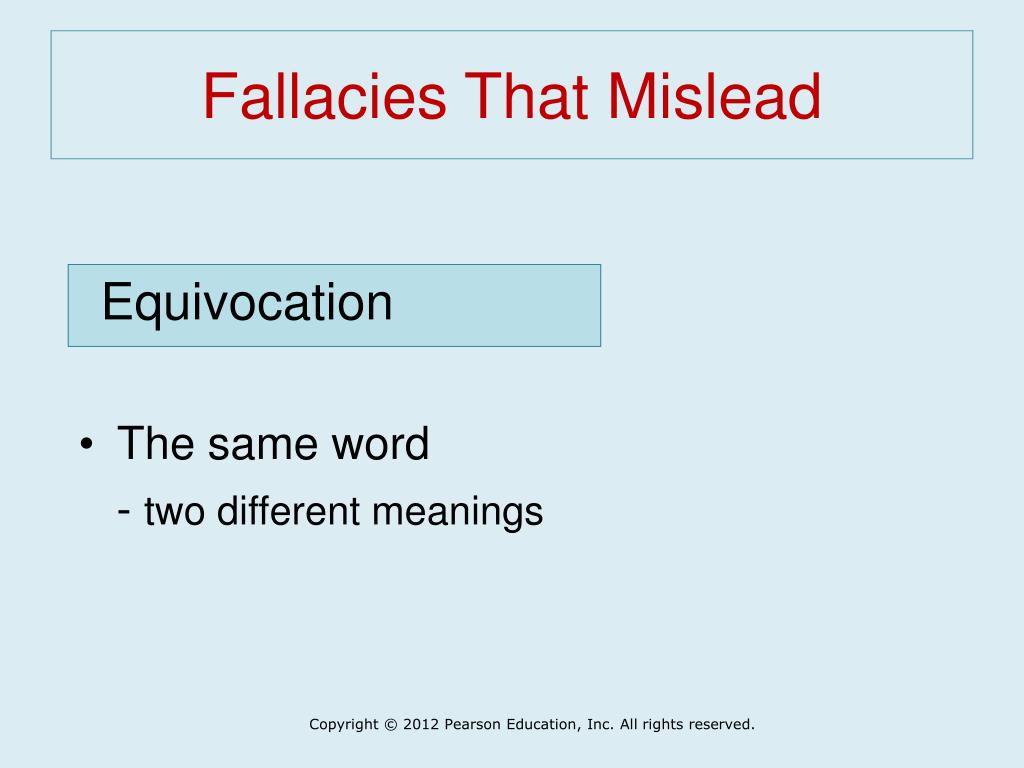 Fallacies That Mislead

Equivocation

• The same word
- two different meanings

Copyright © 2012 Pearson Education, Inc. All rights reserved.